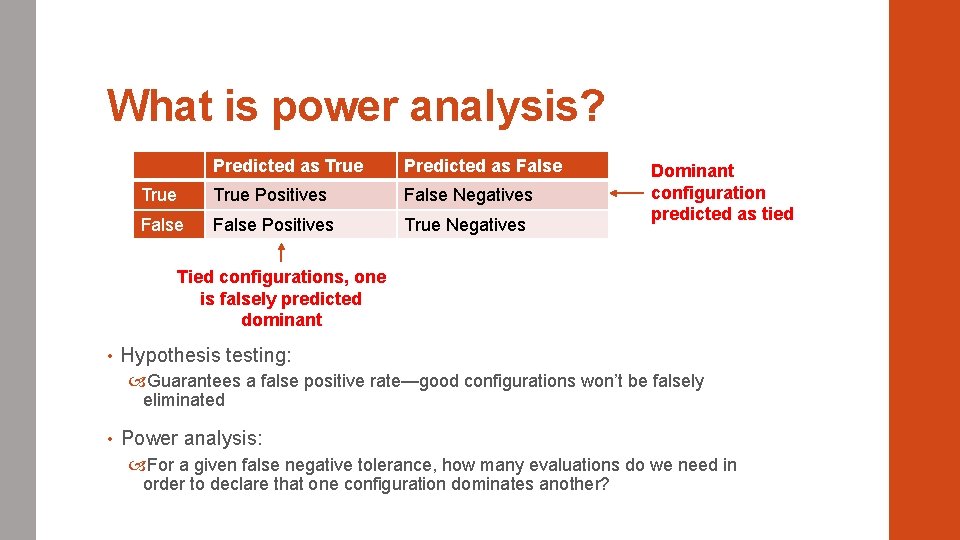 What is power analysis?

| | Predicted as True | Predicted as False |
|---|---|---|
| True | True Positives | False Negatives |
| False | False Positives | True Negatives |

Dominant configuration predicted as tied

Tied configurations, one is falsely predicted dominant

• Hypothesis testing:

Guarantees a false positive rate—good configurations won't be falsely eliminated

• Power analysis:

For a given false negative tolerance, how many evaluations do we need in order to declare that one configuration dominates another?